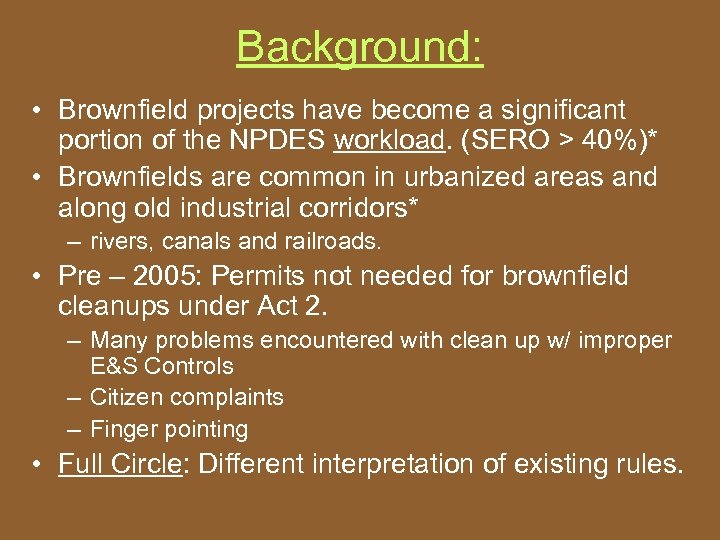 Background:

• Brownfield projects have become a significant portion of the NPDES workload. (SERO > 40%)*
• Brownfields are common in urbanized areas and along old industrial corridors*
– rivers, canals and railroads.
• Pre – 2005: Permits not needed for brownfield cleanups under Act 2.
– Many problems encountered with clean up w/ improper E&S Controls
– Citizen complaints
– Finger pointing
• Full Circle: Different interpretation of existing rules.